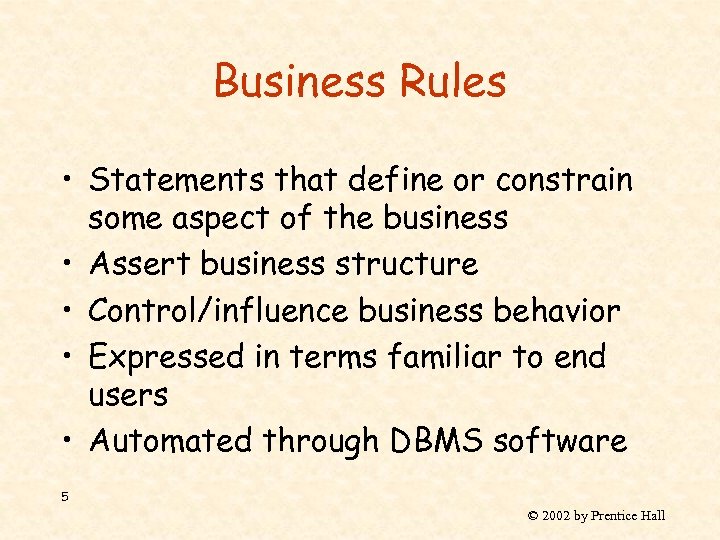 Business Rules

• Statements that define or constrain some aspect of the business
• Assert business structure
• Control/influence business behavior
• Expressed in terms familiar to end users
• Automated through DBMS software

5

© 2002 by Prentice Hall